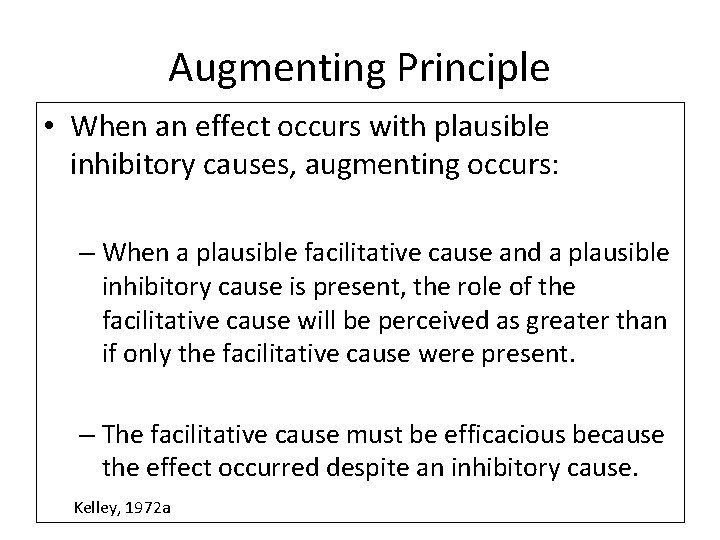 Augmenting Principle

• When an effect occurs with plausible inhibitory causes, augmenting occurs:

– When a plausible facilitative cause and a plausible inhibitory cause is present, the role of the facilitative cause will be perceived as greater than if only the facilitative cause were present.

– The facilitative cause must be efficacious because the effect occurred despite an inhibitory cause.

Kelley, 1972a